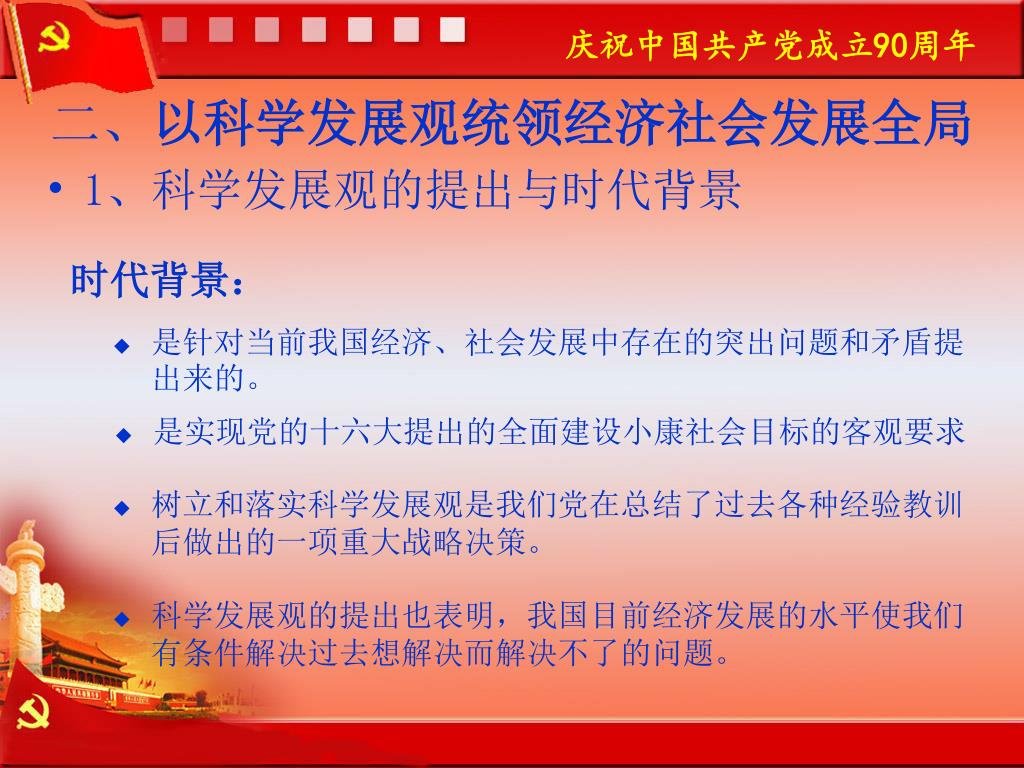 庆祝中国共产党成立90周年

二、以科学发展观统领经济社会发展全局

• 1、科学发展观的提出与时代背景

时代背景：

◆ 是针对当前我国经济、社会发展中存在的突出问题和矛盾提出来的。

◆ 是实现党的十六大提出的全面建设小康社会目标的客观要求

◆ 树立和落实科学发展观是我们党在总结了过去各种经验教训后做出的一项重大战略决策。

◆ 科学发展观的提出也表明，我国目前经济发展的水平使我们有条件解决过去想解决而解决不了的问题。